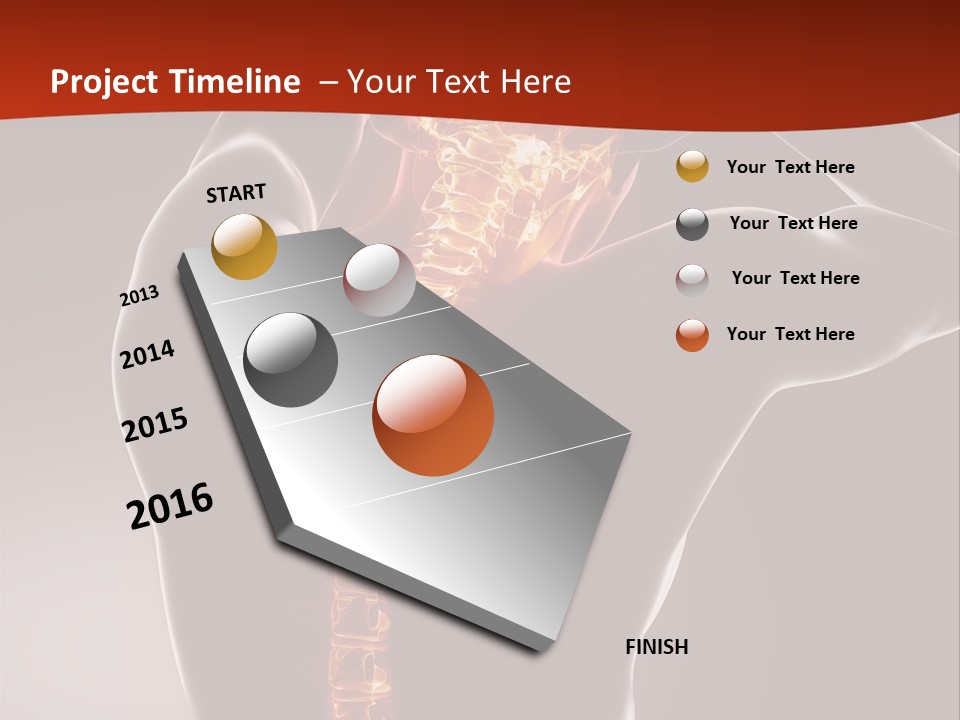 Project Timeline – Your Text Here

START

2013

2014

2015

2016

FINISH

Your Text Here

Your Text Here

Your Text Here

Your Text Here